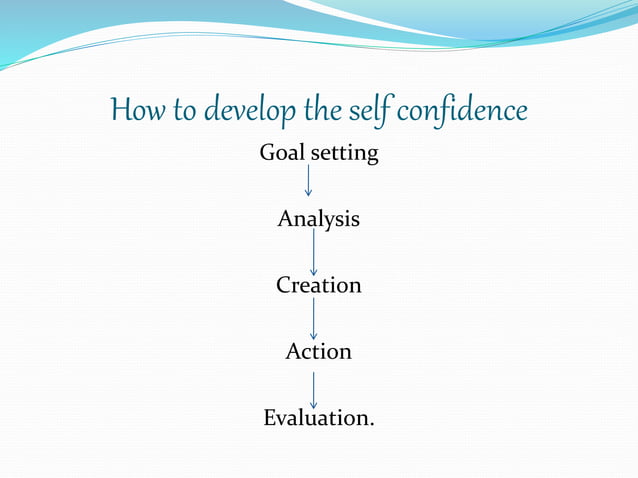 How to develop the self confidence

Goal setting

Analysis

Creation

Action

Evaluation.